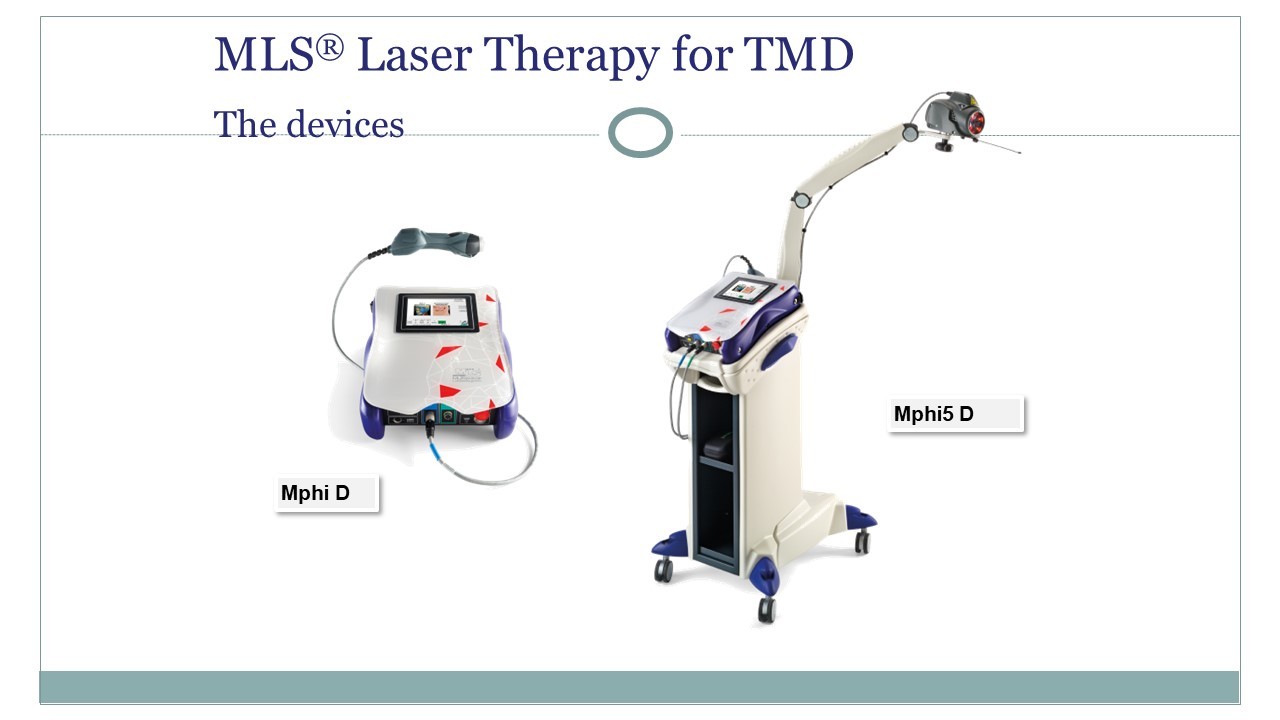 MLS® Laser Therapy for TMD

The devices

Mphi D

Mphi5 D